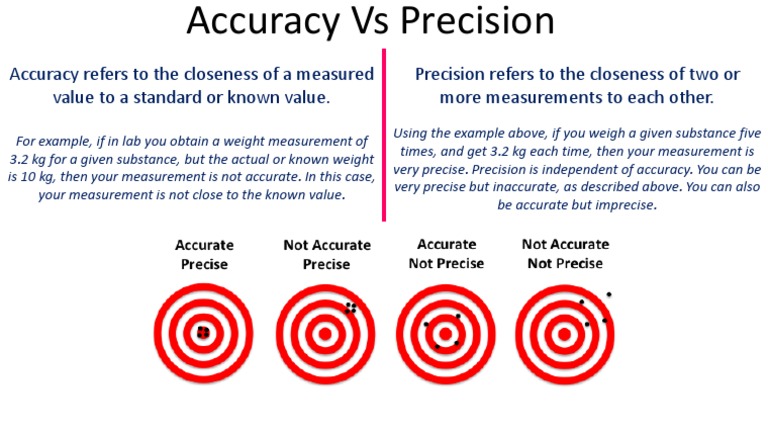 Accuracy Vs Precision

Accuracy refers to the closeness of a measured value to a standard or known value.

For example, if in lab you obtain a weight measurement of 3.2 kg for a given substance, but the actual or known weight is 10 kg, then your measurement is not accurate. In this case, your measurement is not close to the known value.

Precision refers to the closeness of two or more measurements to each other.

Using the example above, if you weigh a given substance five times, and get 3.2 kg each time, then your measurement is very precise. Precision is independent of accuracy. You can be very precise but inaccurate, as described above. You can also be accurate but imprecise.

Accurate Precise

Not Accurate Precise

Accurate Not Precise

Not Accurate Not Precise